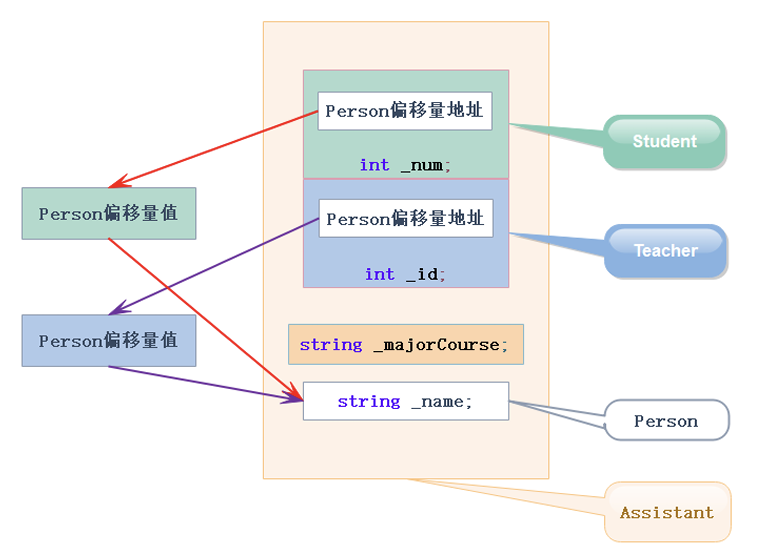 Person偏移量地址

int _num;

Student

Person偏移量值

Person偏移量地址

int _id;

Teacher

Person偏移量值

string _majorCourse;

string _name;

Person

Assistant